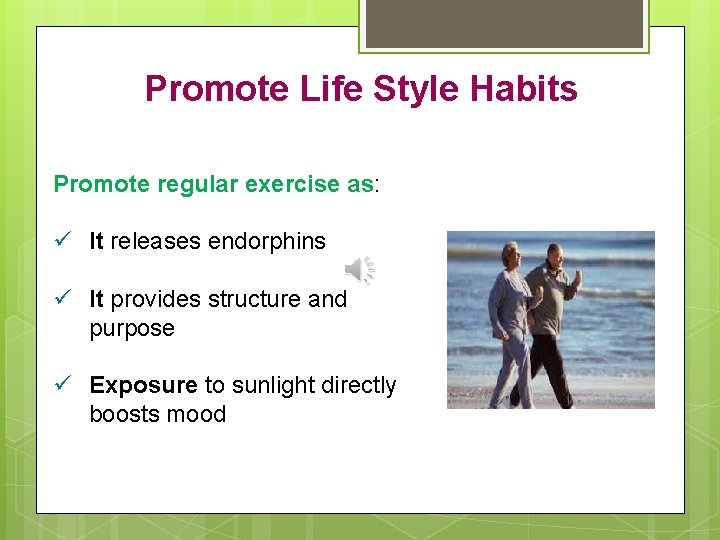 Promote Life Style Habits

Promote regular exercise as:

✓ It releases endorphins

✓ It provides structure and purpose

✓ Exposure to sunlight directly boosts mood